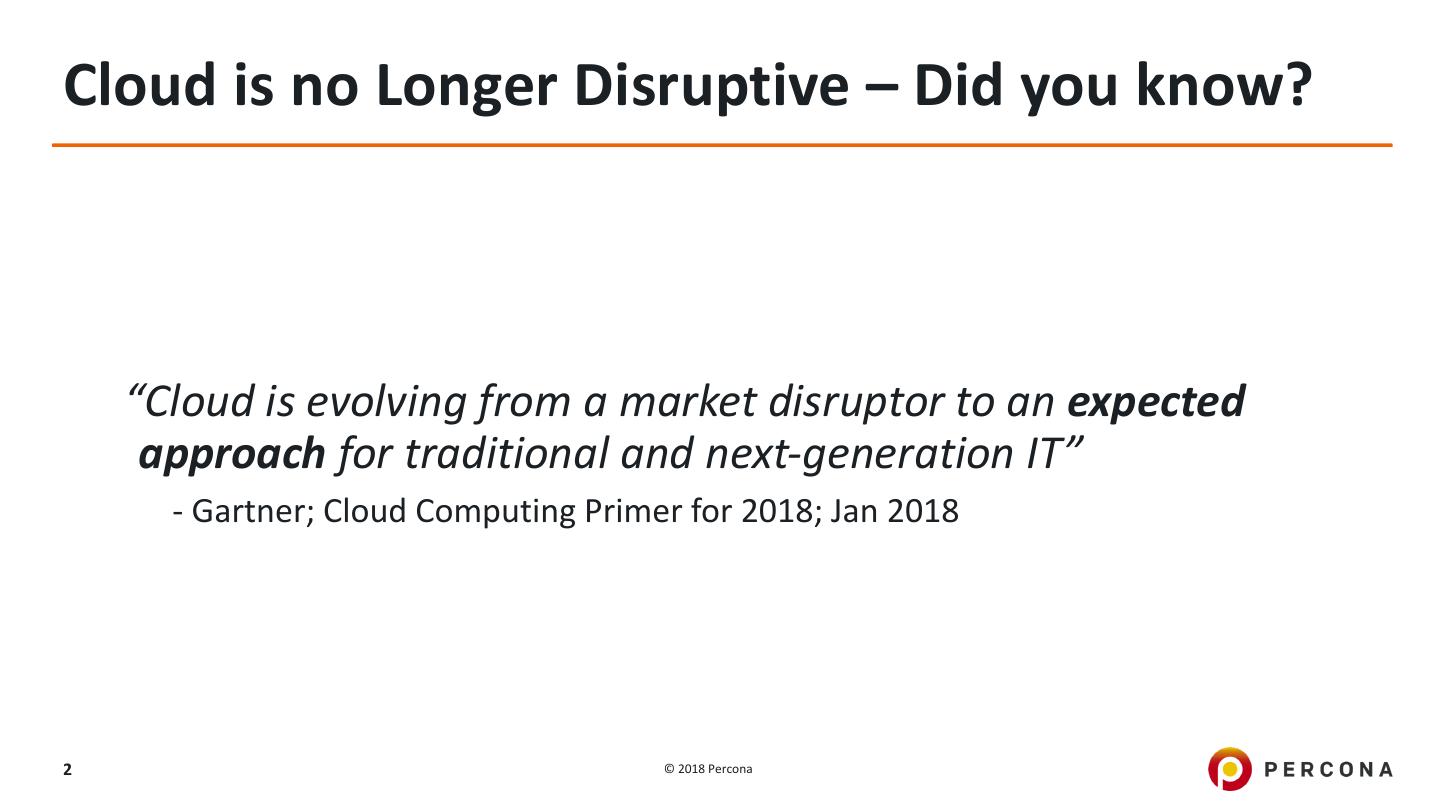 Cloud is no Longer Disruptive – Did you know?

“Cloud is evolving from a market disruptor to an expected approach for traditional and next-generation IT”

- Gartner; Cloud Computing Primer for 2018; Jan 2018

2

© 2018 Percona

PERCONA